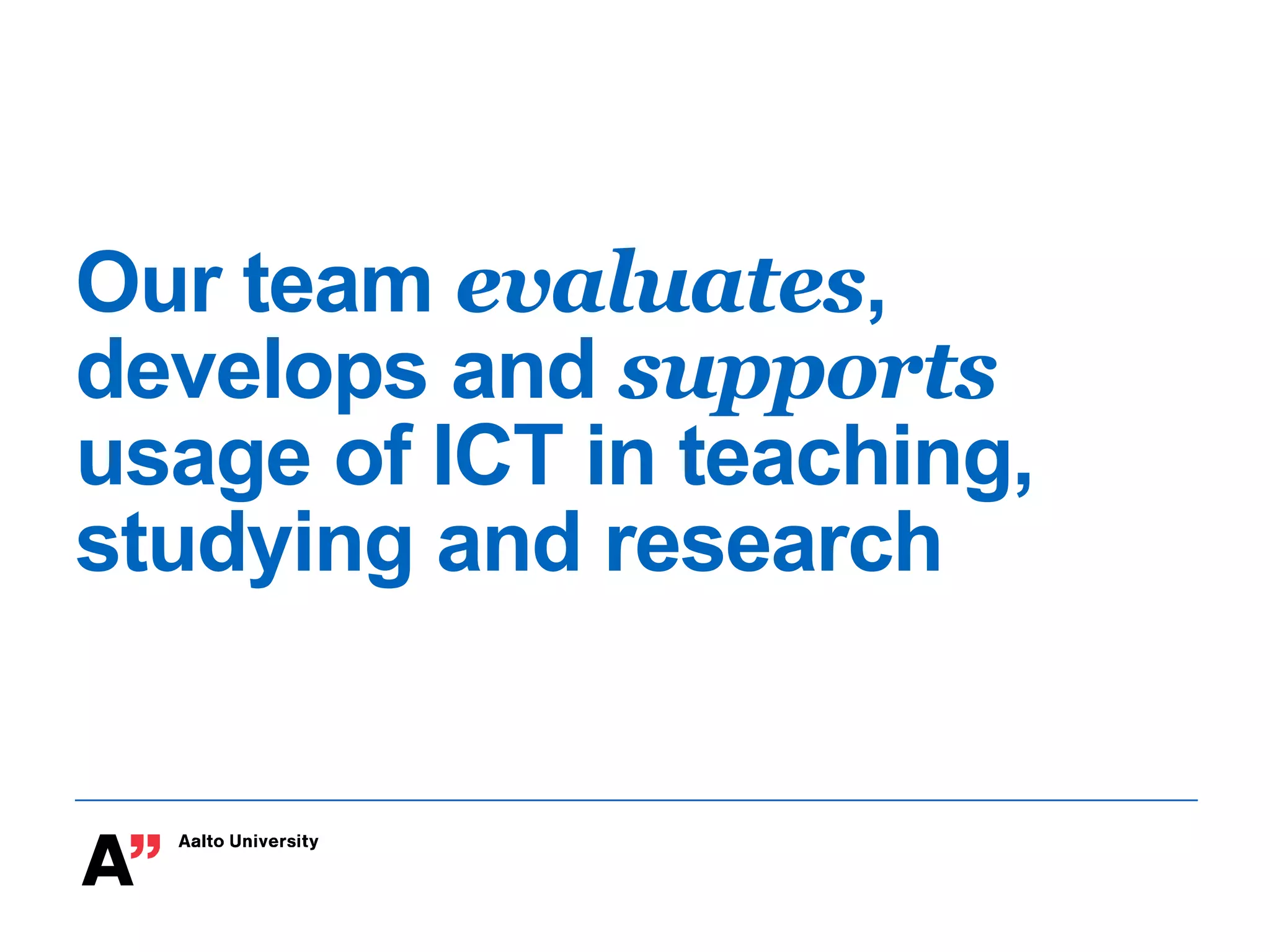 Our team evaluates, develops and supports usage of ICT in teaching, studying and research

A" Aalto University